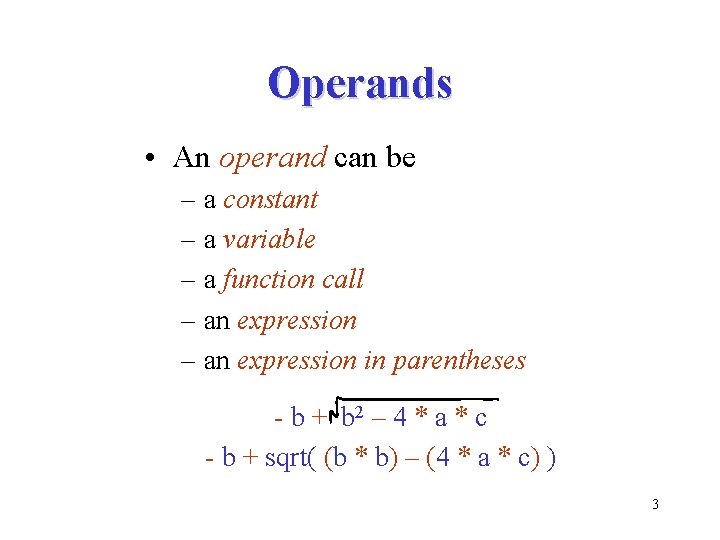 Operands

• An operand can be
– a constant
– a variable
– a function call
– an expression
– an expression in parentheses

$- b + \sqrt{b^2 - 4 * a * c}$

- b + sqrt( (b * b) – (4 * a * c) )

3